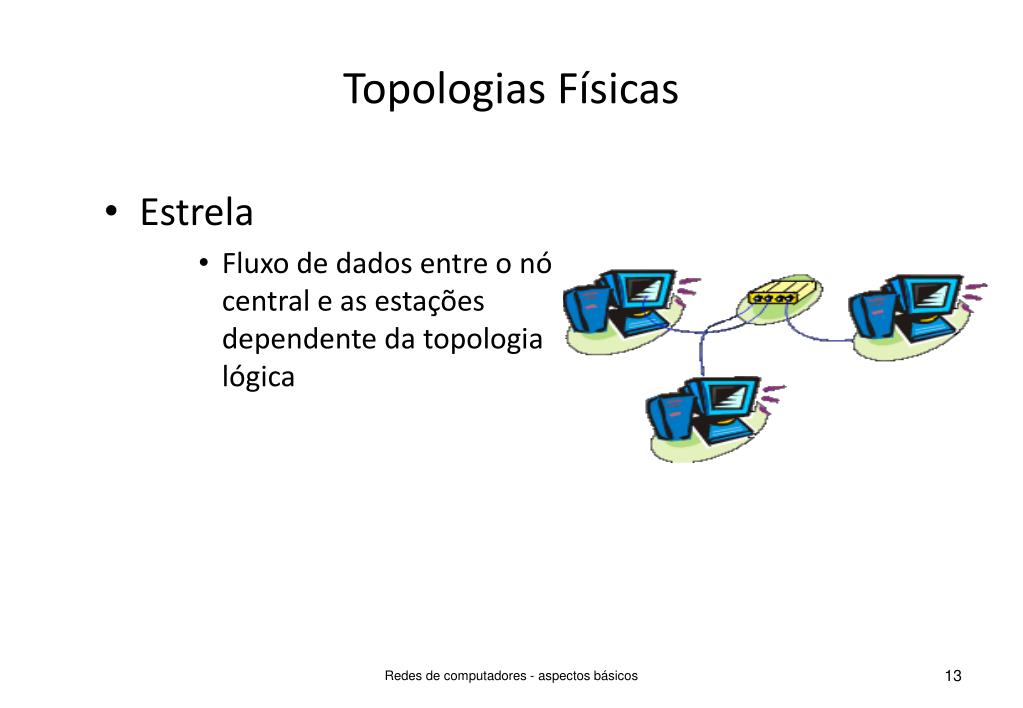 Topologias Físicas

• Estrela
  • Fluxo de dados entre o nó central e as estações dependente da topologia lógica

Redes de computadores - aspectos básicos

13